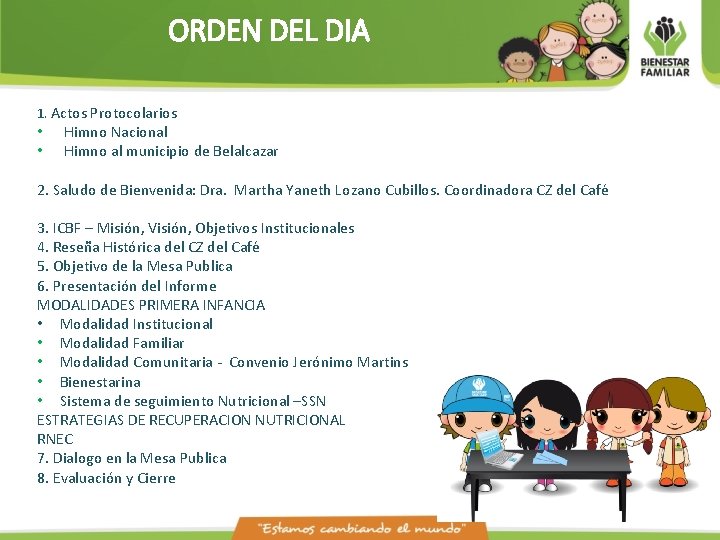 ORDEN DEL DIA

BIENESTAR FAMILIAR

1. Actos Protocolarios
• Himno Nacional
• Himno al municipio de Belalcazar

2. Saludo de Bienvenida: Dra. Martha Yaneth Lozano Cubillos. Coordinadora CZ del Café

3. ICBF – Misión, Visión, Objetivos Institucionales
4. Reseña Histórica del CZ del Café
5. Objetivo de la Mesa Publica
6. Presentación del Informe
MODALIDADES PRIMERA INFANCIA
• Modalidad Institucional
• Modalidad Familiar
• Modalidad Comunitaria - Convenio Jerónimo Martins
• Bienestarina
• Sistema de seguimiento Nutricional –SSN
ESTRATEGIAS DE RECUPERACION NUTRICIONAL
RNEC
7. Dialogo en la Mesa Publica
8. Evaluación y Cierre

"Estamos cambiando el mundo"